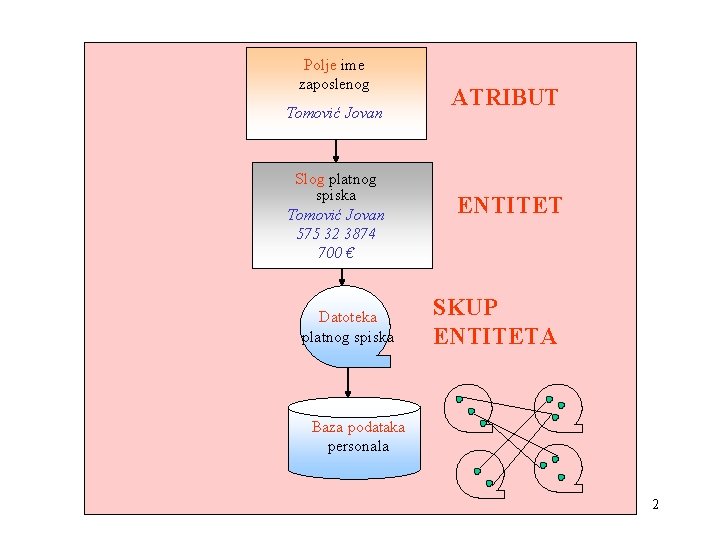 Polje ime zaposlenog

Tomović Jovan

ATRIBUT

Slog platnog spiska

Tomović Jovan

575 32 3874

700 €

ENTITET

Datoteka platnog spiska

SKUP ENTITETA

Baza podataka personala

2